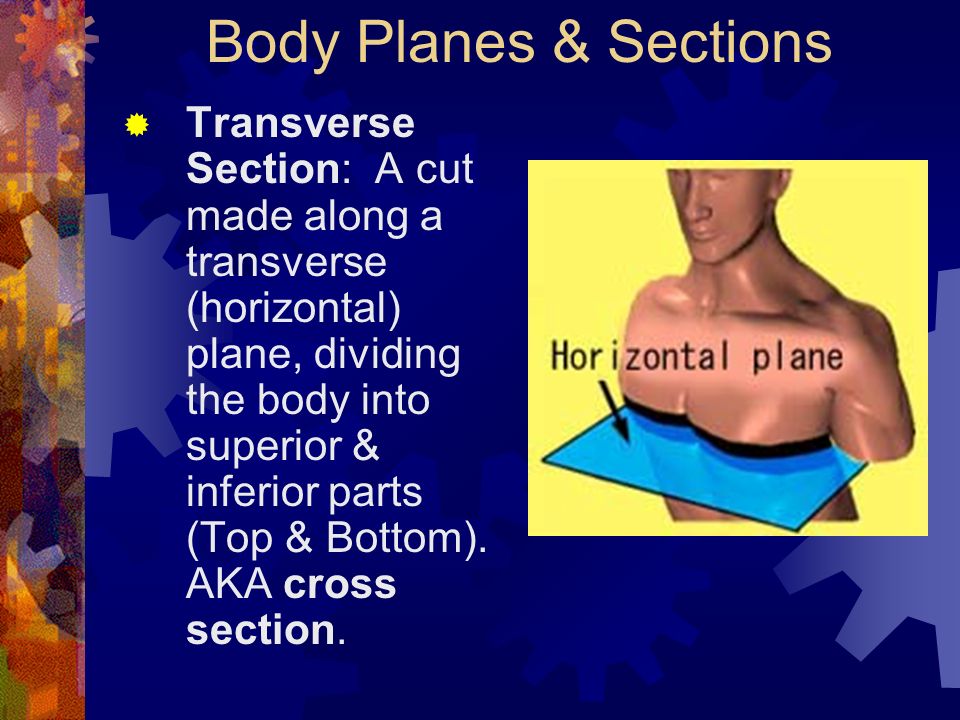 Body Planes & Sections

Transverse Section: A cut made along a transverse (horizontal) plane, dividing the body into superior & inferior parts (Top & Bottom). AKA cross section.

Horizontal plane